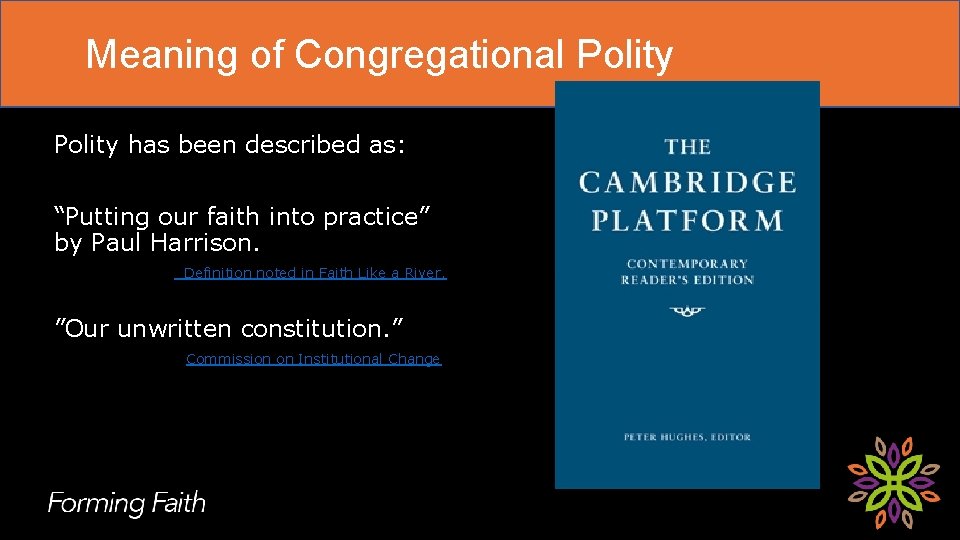 Meaning of Congregational Polity

Polity has been described as:

“Putting our faith into practice” by Paul Harrison.

Definition noted in Faith Like a River.

”Our unwritten constitution.”

Commission on Institutional Change

THE CAMBRIDGE PLATFORM

CONTEMPORARY READER'S EDITION

PETER HUGHES, EDITOR

Forming Faith